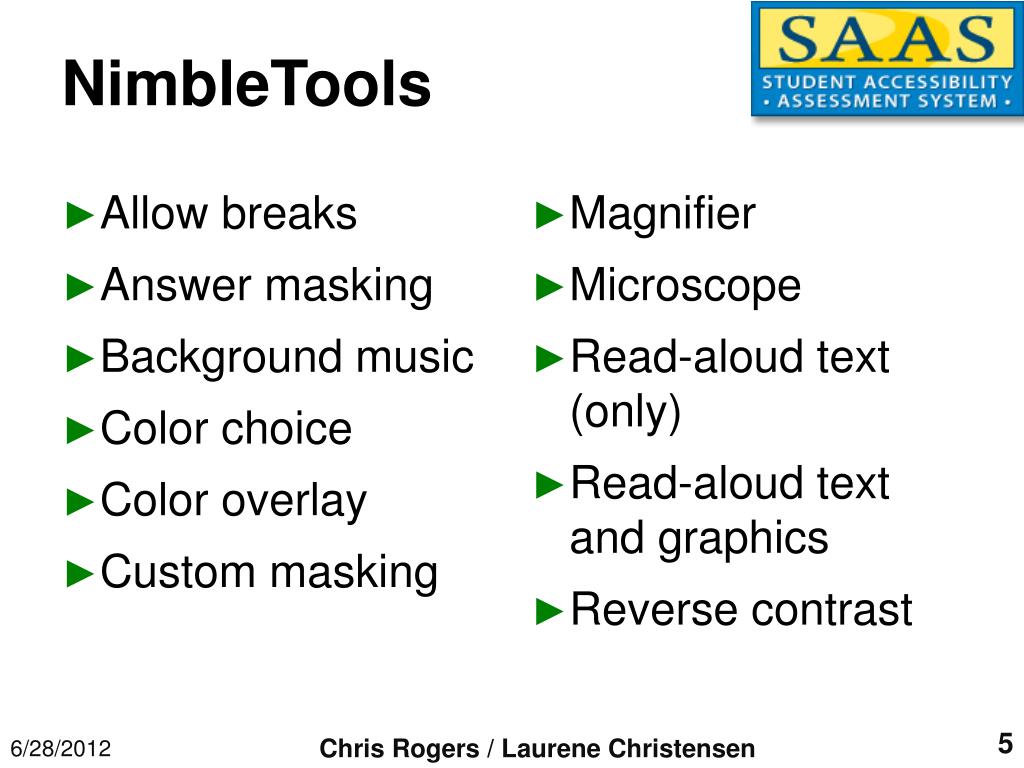 NimbleTools

SAAS
STUDENT ACCESSIBILITY
• ASSESSMENT SYSTEM •

►Allow breaks
►Answer masking
►Background music
►Color choice
►Color overlay
►Custom masking

►Magnifier
►Microscope
►Read-aloud text (only)
►Read-aloud text and graphics
►Reverse contrast

6/28/2012

Chris Rogers / Laurene Christensen

5